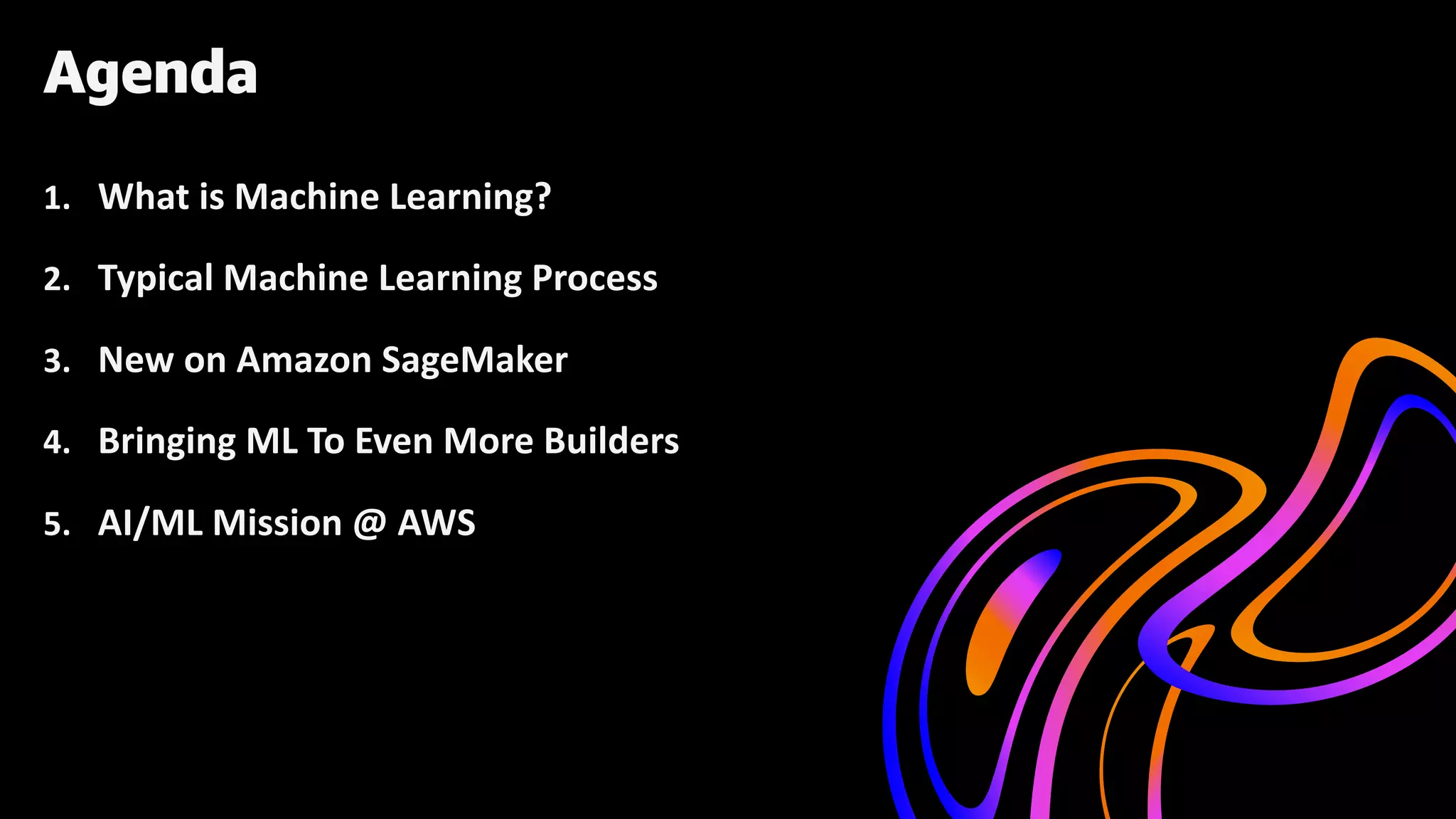 Agenda

1. What is Machine Learning?
2. Typical Machine Learning Process
3. New on Amazon SageMaker
4. Bringing ML To Even More Builders
5. AI/ML Mission @ AWS